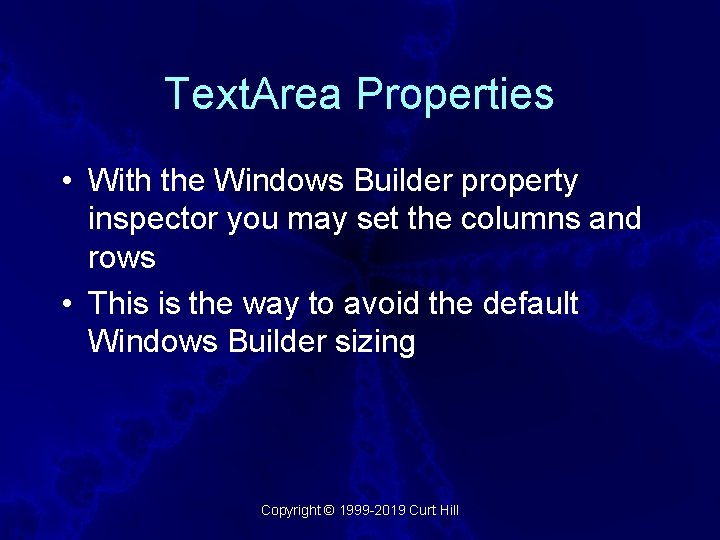 TextArea Properties

• With the Windows Builder property inspector you may set the columns and rows

• This is the way to avoid the default Windows Builder sizing

Copyright © 1999-2019 Curt Hill